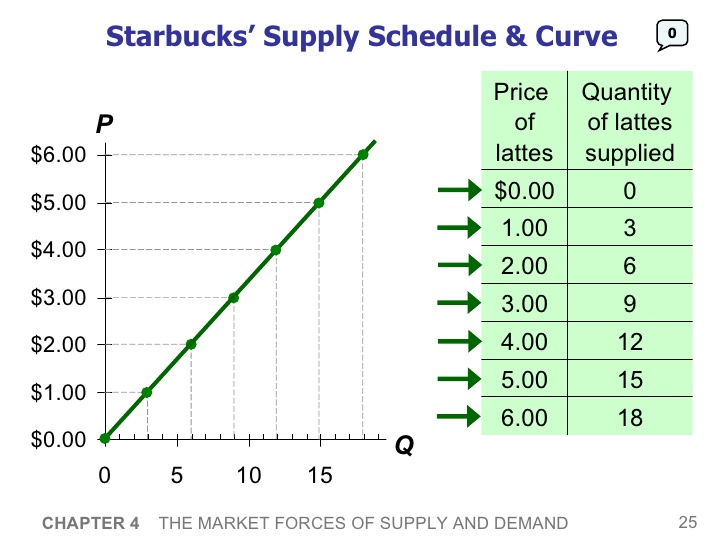 Starbucks’ Supply Schedule & Curve

0

P

$6.00
$5.00
$4.00
$3.00
$2.00
$1.00
$0.00

0 5 10 15

Q

| Price of lattes | Quantity of lattes supplied |
|---|---|
| $0.00 | 0 |
| 1.00 | 3 |
| 2.00 | 6 |
| 3.00 | 9 |
| 4.00 | 12 |
| 5.00 | 15 |
| 6.00 | 18 |

CHAPTER 4 THE MARKET FORCES OF SUPPLY AND DEMAND

25